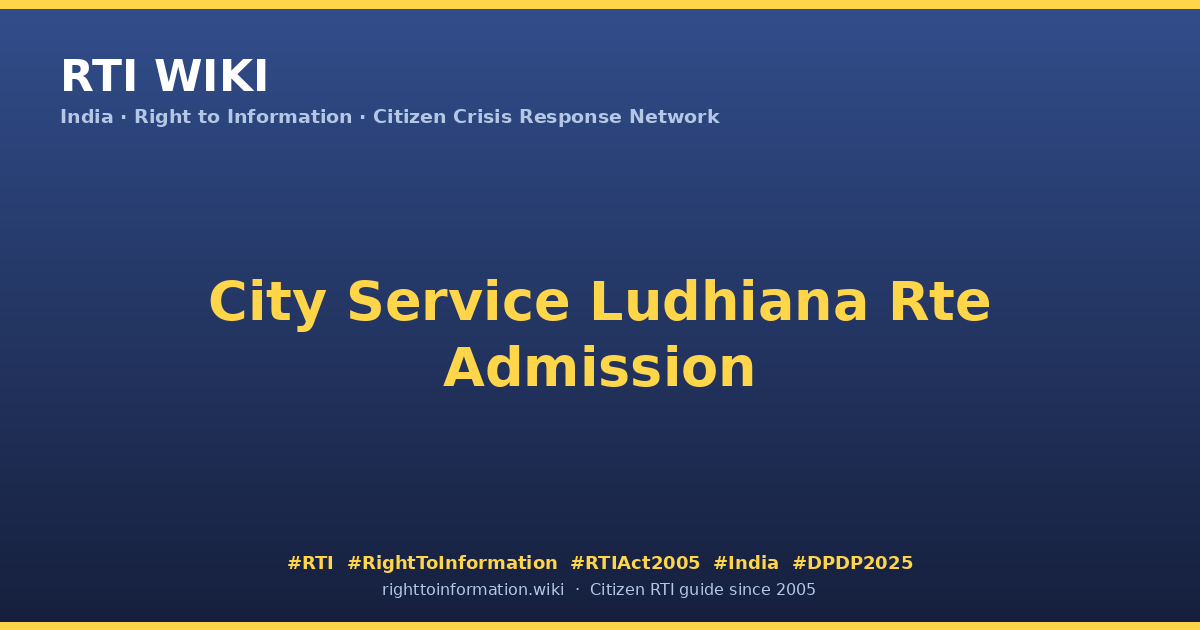 RTI WIKI

India · Right to Information · Citizen Crisis Response Network

City Service Ludhiana Rte Admission

#RTI #RightToInformation #RTIAct2005 #India #DPDP2025

righttoinformation.wiki · Citizen RTI guide since 2005